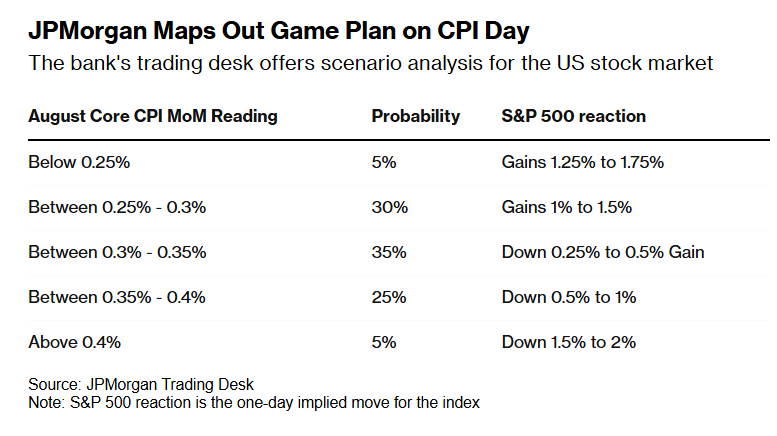 JPMorgan Maps Out Game Plan on CPI Day

The bank's trading desk offers scenario analysis for the US stock market

| August Core CPI MoM Reading | Probability | S&P 500 reaction |
|---|---|---|
| Below 0.25% | 5% | Gains 1.25% to 1.75% |
| Between 0.25% - 0.3% | 30% | Gains 1% to 1.5% |
| Between 0.3% - 0.35% | 35% | Down 0.25% to 0.5% Gain |
| Between 0.35% - 0.4% | 25% | Down 0.5% to 1% |
| Above 0.4% | 5% | Down 1.5% to 2% |

Source: JPMorgan Trading Desk
Note: S&P 500 reaction is the one-day implied move for the index